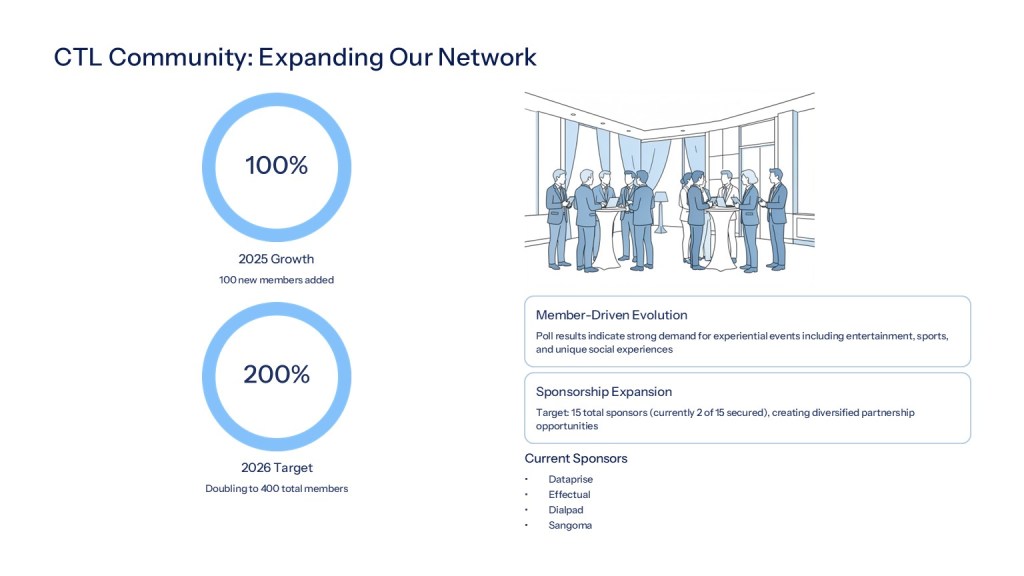 CTL Community: Expanding Our Network

100%

2025 Growth
100 new members added

200%

2026 Target
Doubling to 400 total members

Member-Driven Evolution
Poll results indicate strong demand for experiential events including entertainment, sports, and unique social experiences

Sponsorship Expansion
Target: 15 total sponsors (currently 2 of 15 secured), creating diversified partnership opportunities

Current Sponsors
• Dataprise
• Effectual
• Dialpad
• Sangoma